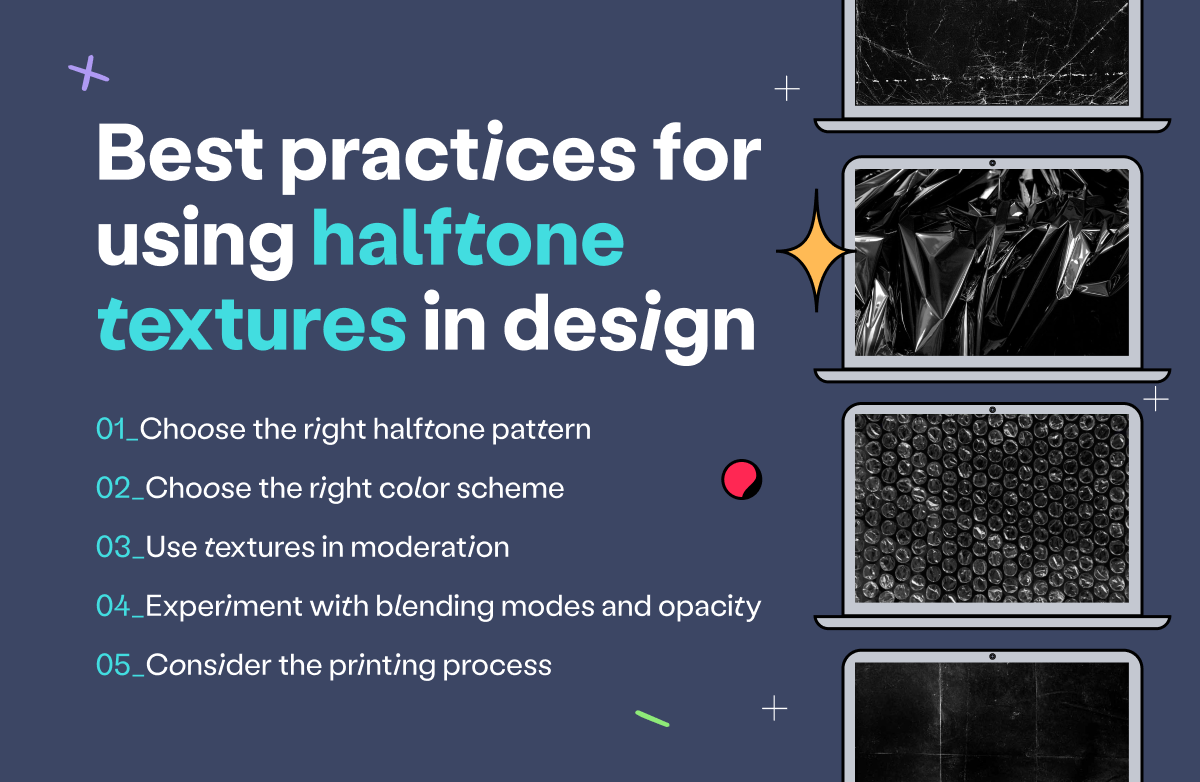 Best practices for using halftone textures in design

01_Choose the right halftone pattern

02_Choose the right color scheme

03_Use textures in moderation

04_Experiment with blending modes and opacity

05_Consider the printing process